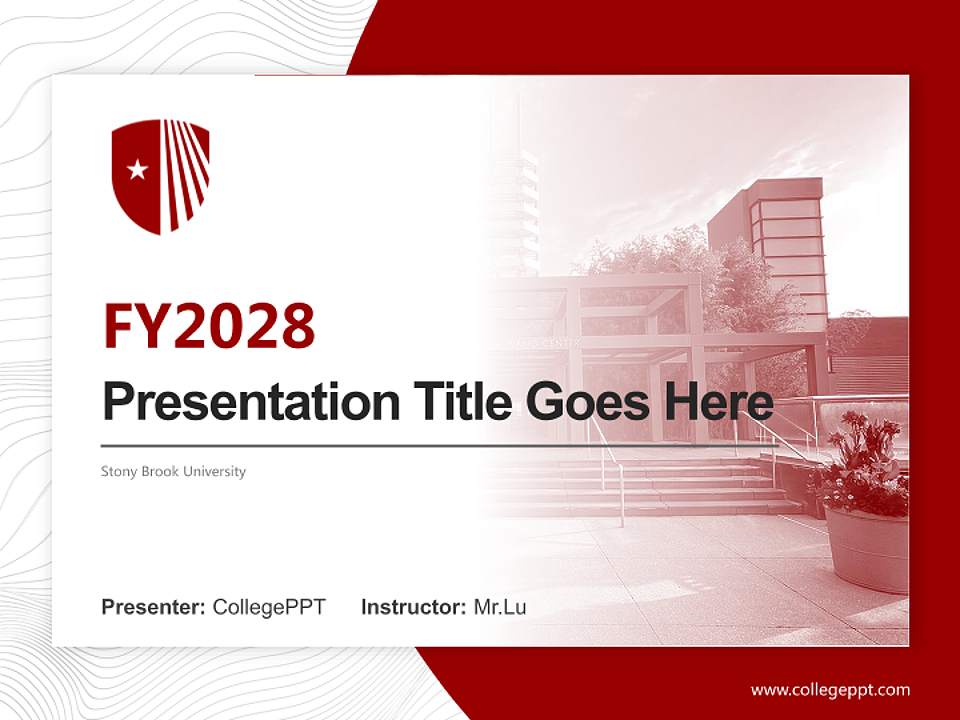 FY2028

Presentation Title Goes Here

Stony Brook University

Presenter: CollegePPT Instructor: Mr.Lu

www.collegeppt.com